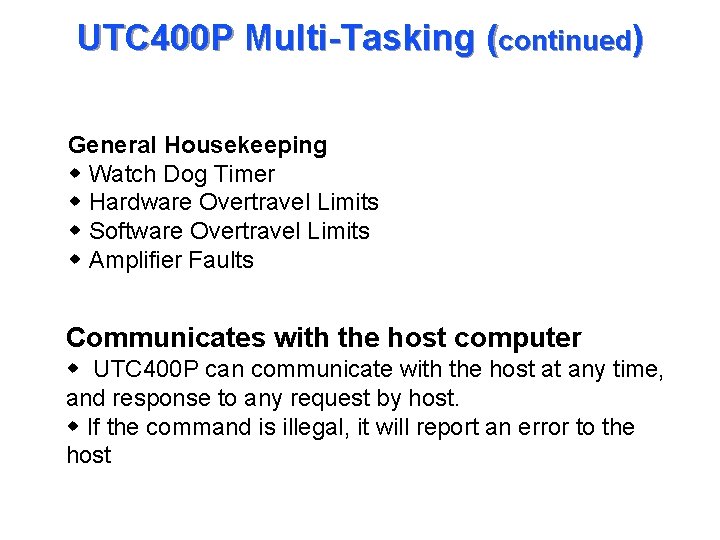 UTC400P Multi-Tasking (continued)

General Housekeeping
◆ Watch Dog Timer
◆ Hardware Overtravel Limits
◆ Software Overtravel Limits
◆ Amplifier Faults

Communicates with the host computer
◆ UTC400P can communicate with the host at any time, and response to any request by host.
◆ If the command is illegal, it will report an error to the host